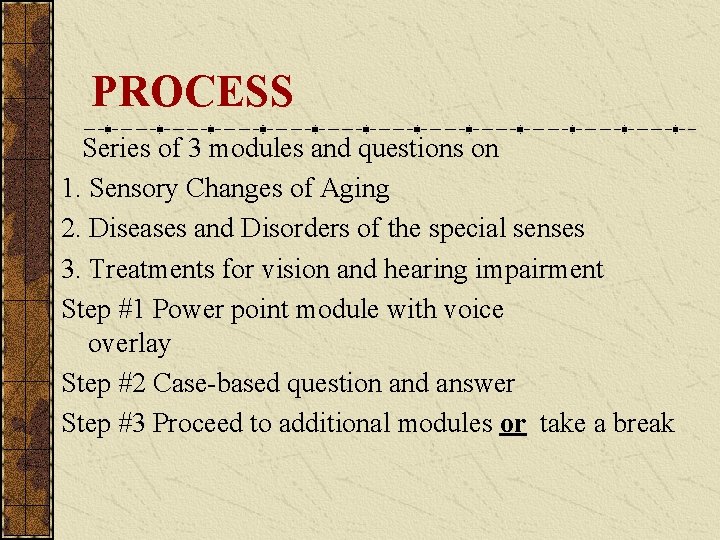 PROCESS

Series of 3 modules and questions on

1. Sensory Changes of Aging

2. Diseases and Disorders of the special senses

3. Treatments for vision and hearing impairment

Step #1 Power point module with voice overlay

Step #2 Case-based question and answer

Step #3 Proceed to additional modules or take a break